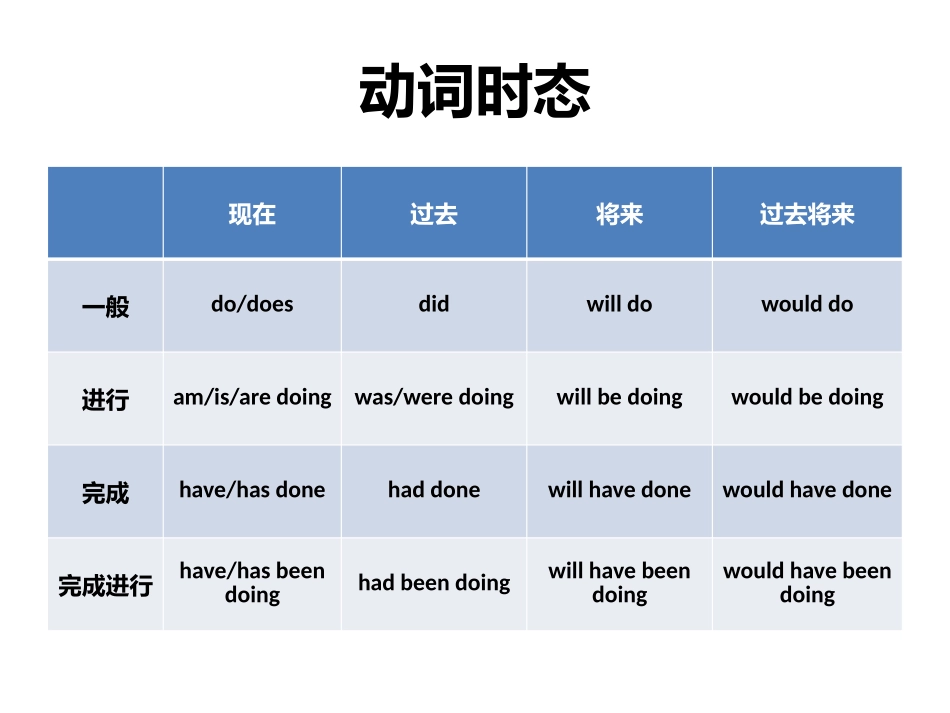 动词时态

| | 现在 | 过去 | 将来 | 过去将来 |
|---|---|---|---|---|
| 一般 | do/does | did | will do | would do |
| 进行 | am/is/are doing | was/were doing | will be doing | would be doing |
| 完成 | have/has done | had done | will have done | would have done |
| 完成进行 | have/has been doing | had been doing | will have been doing | would have been doing |